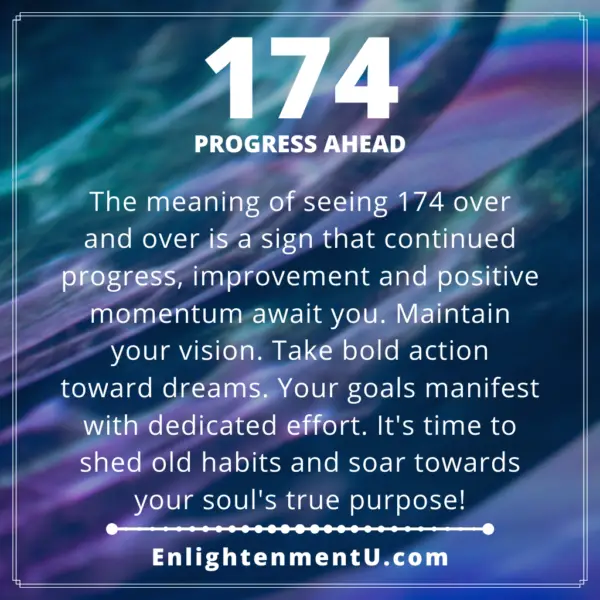 174
PROGRESS AHEAD

The meaning of seeing 174 over and over is a sign that continued progress, improvement and positive momentum await you. Maintain your vision. Take bold action toward dreams. Your goals manifest with dedicated effort. It's time to shed old habits and soar towards your soul's true purpose!

EnlightenmentU.com